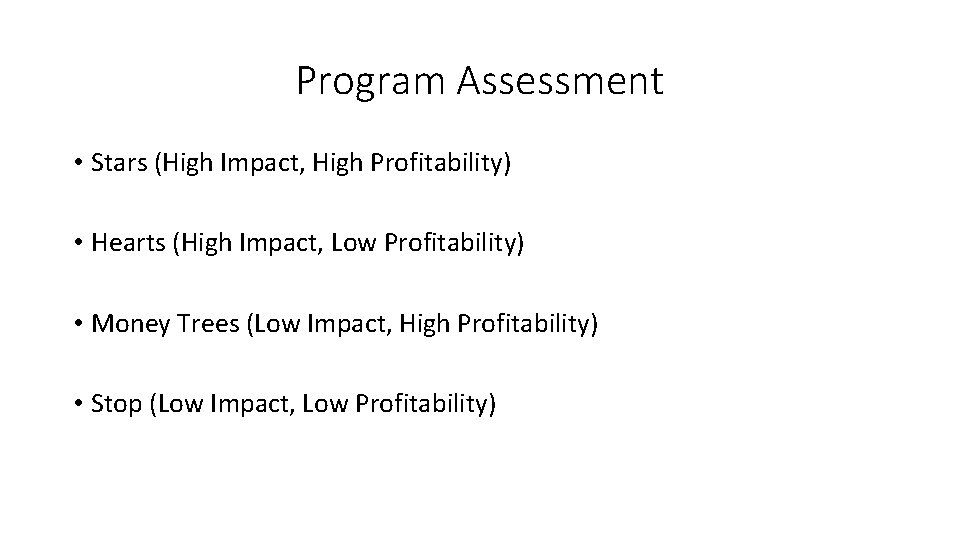 Program Assessment

• Stars (High Impact, High Profitability)

• Hearts (High Impact, Low Profitability)

• Money Trees (Low Impact, High Profitability)

• Stop (Low Impact, Low Profitability)